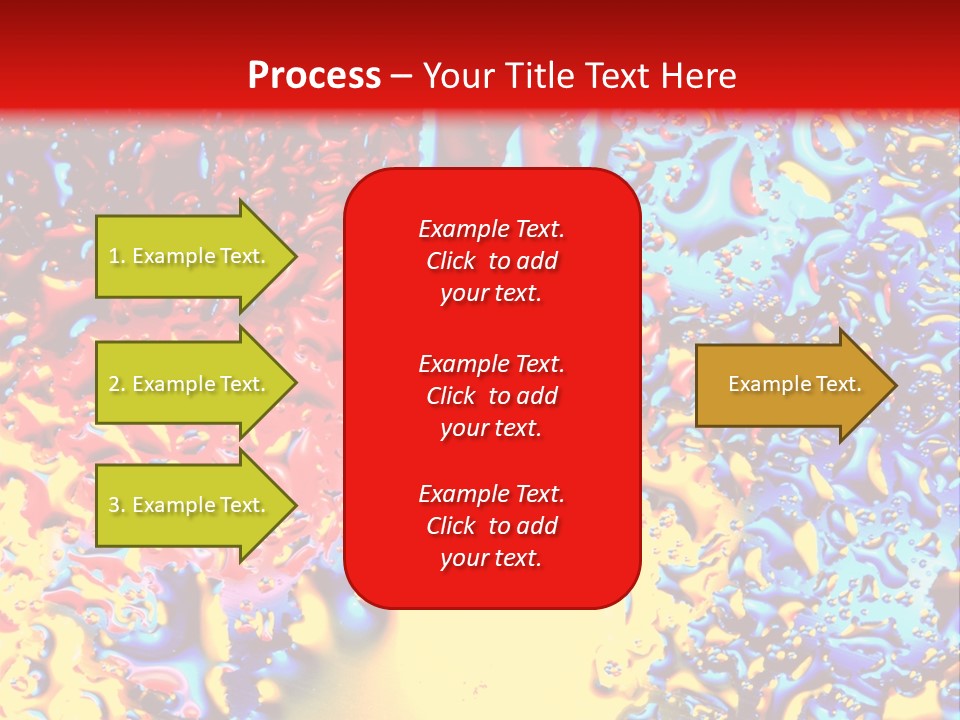 Process – Your Title Text Here

1. Example Text.

2. Example Text.

3. Example Text.

Example Text. Click to add your text.

Example Text. Click to add your text.

Example Text. Click to add your text.

Example Text.